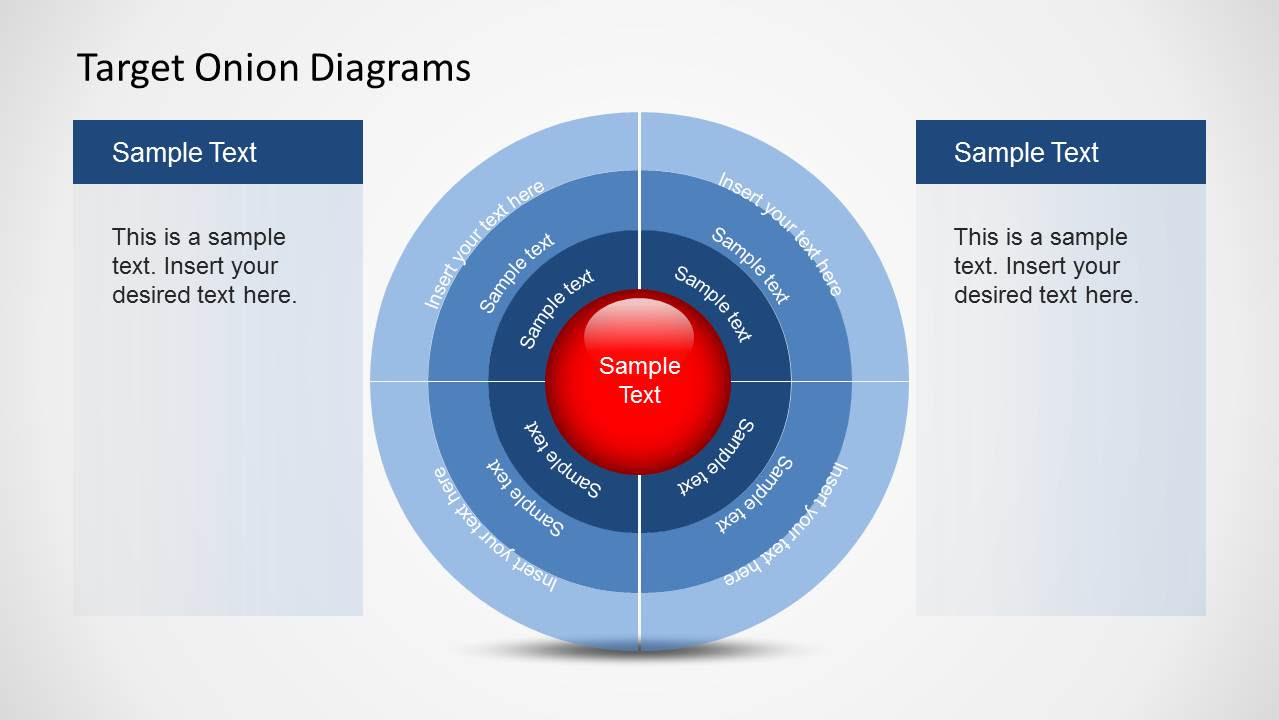 Target Onion Diagrams

Sample Text

This is a sample text. Insert your desired text here.

Insert your text here

Sample text

Sample text

Insert your text here

Sample text

Sample text

Sample Text

Sample text

Sample text

Insert your text here

Sample text

Sample text

Insert your text here

Sample Text

This is a sample text. Insert your desired text here.